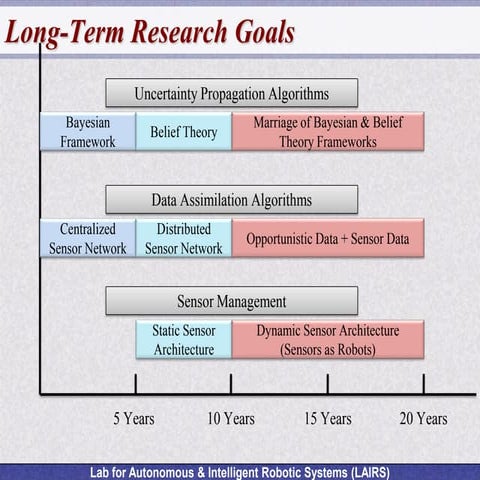 Long-Term Research Goals

Uncertainty Propagation Algorithms

Bayesian Framework

Belief Theory

Marriage of Bayesian & Belief Theory Frameworks

Data Assimilation Algorithms

Centralized Sensor Network

Distributed Sensor Network

Opportunistic Data + Sensor Data

Sensor Management

Static Sensor Architecture

Dynamic Sensor Architecture (Sensors as Robots)

5 Years

10 Years

15 Years

20 Years

Lab for Autonomous & Intelligent Robotic Systems (LAIRS)